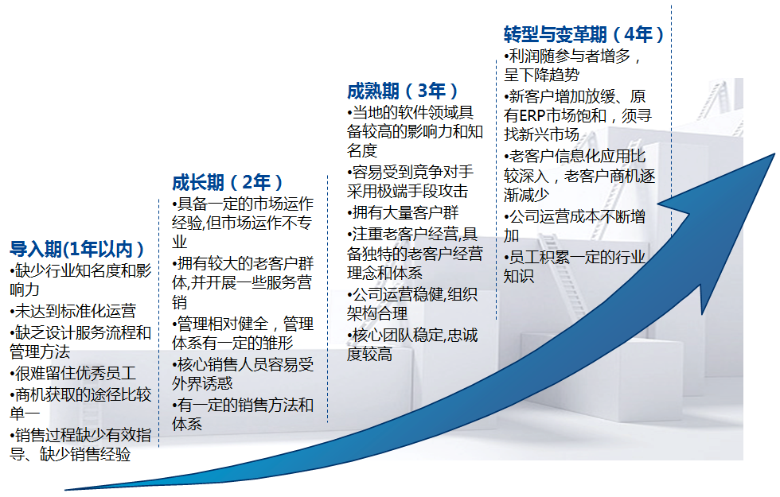 导入期(1年以内)
•缺少行业知名度和影响力
•未达到标准化运营
•缺乏设计服务流程和管理方法
•很难留住优秀员工
•商机获取的途径比较单一
•销售过程缺少有效指导、缺少销售经验

成长期(2年)
•具备一定的市场运作经验,但市场运作不专业
•拥有较大的老客户群体,并开展一些服务营销
•管理相对健全,管理体系有一定的雏形
•核心销售人员容易受外界诱惑
•有一定的销售方法和体系

成熟期(3年)
•当地的软件领域具备较高的影响力和知名度
•容易受到竞争对手采用极端手段攻击
•拥有大量客户群
•注重老客户经营,具备独特的老客户经营理念和体系
•公司运营稳健,组织架构合理
•核心团队稳定,忠诚度较高

转型与变革期(4年)
•利润随参与者增多,呈下降趋势
•新客户增加放缓、原有ERP市场饱和,须寻找新兴市场
•老客户信息化应用比较深入,老客户商机逐渐减少
•公司运营成本不断增加
•员工积累一定的行业知识